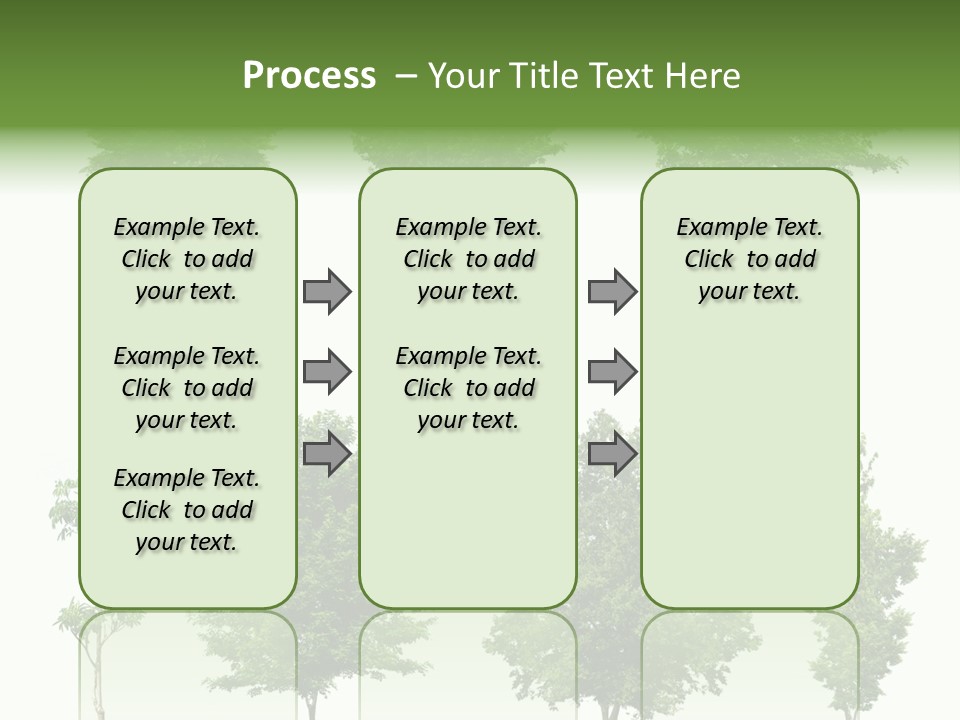 Process – Your Title Text Here

Example Text. Click to add your text.

Example Text. Click to add your text.

Example Text. Click to add your text.

Example Text. Click to add your text.

Example Text. Click to add your text.

Example Text. Click to add your text.